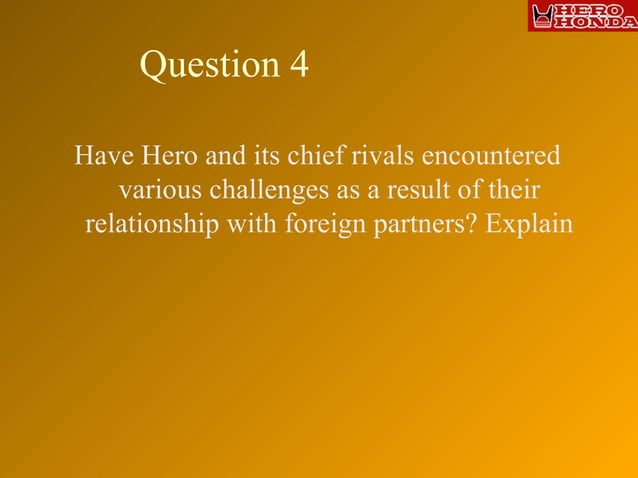 HERO HONDA

Question 4

Have Hero and its chief rivals encountered various challenges as a result of their relationship with foreign partners? Explain